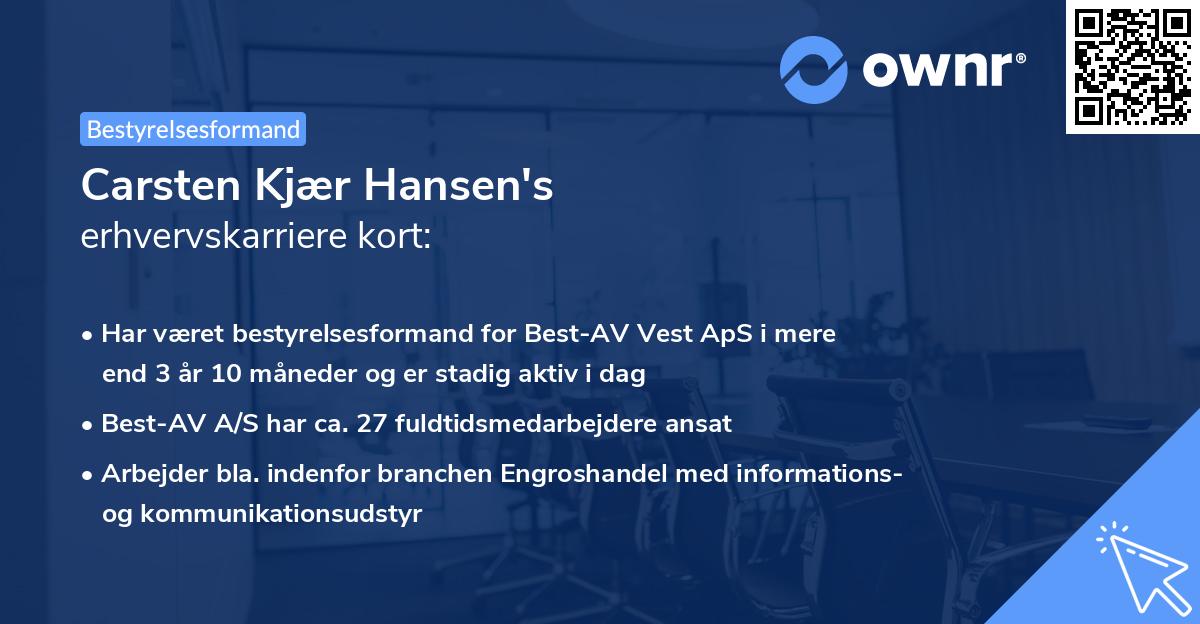 ownr®

Bestyrelsesformand

Carsten Kjær Hansen's
erhvervskarriere kort:

• Har været bestyrelsesformand for Best-AV Vest ApS i mere end 3 år 10 måneder og er stadig aktiv i dag

• Best-AV A/S har ca. 27 fuldtidsmedarbejdere ansat

• Arbejder bla. indenfor branchen Engroshandel med informations- og kommunikationsudstyr